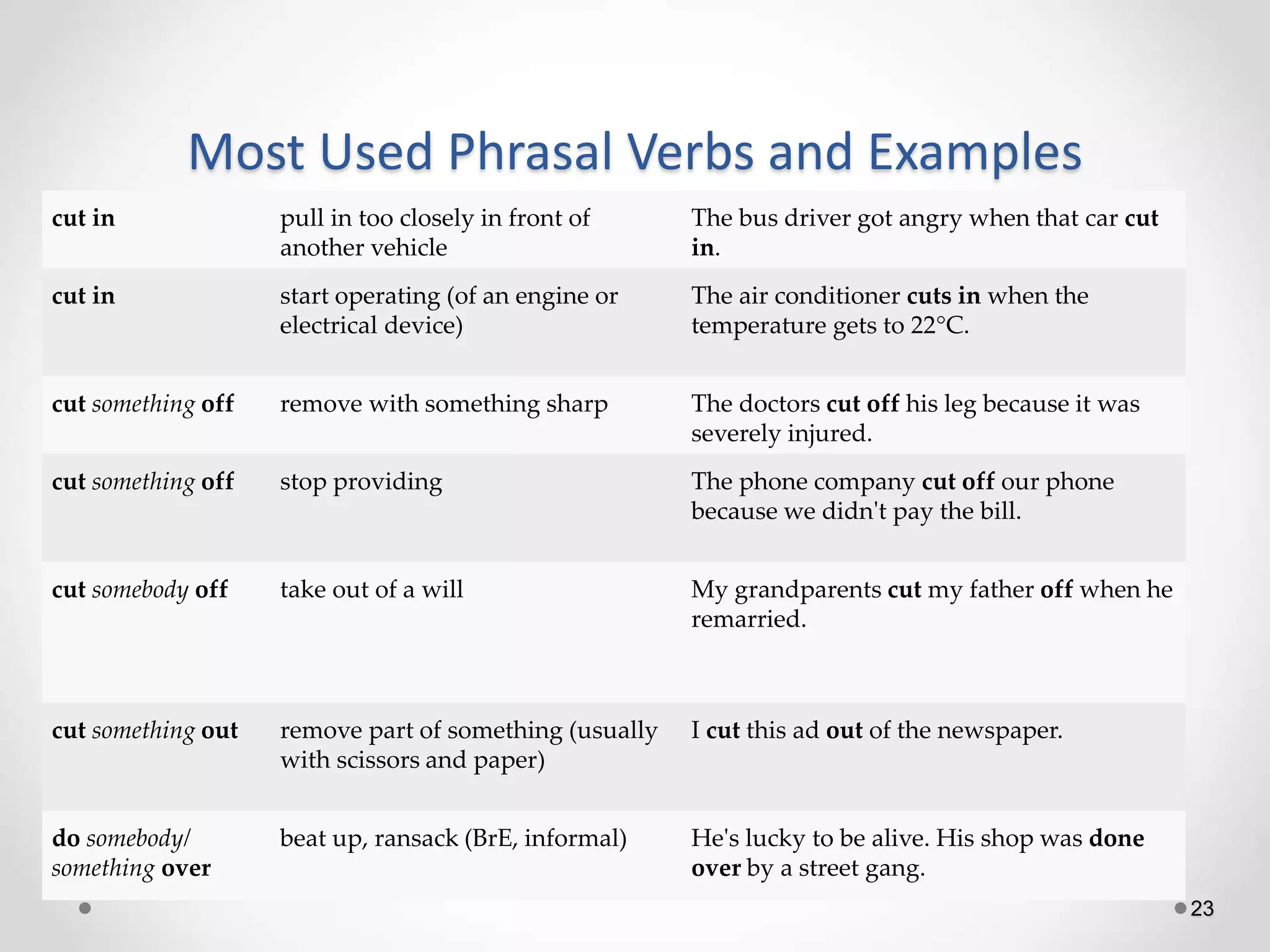 Most Used Phrasal Verbs and Examples

| | | |
|---|---|---|
| cut in | pull in too closely in front of another vehicle | The bus driver got angry when that car cut in. |
| cut in | start operating (of an engine or electrical device) | The air conditioner cuts in when the temperature gets to 22°C. |
| cut something off | remove with something sharp | The doctors cut off his leg because it was severely injured. |
| cut something off | stop providing | The phone company cut off our phone because we didn't pay the bill. |
| cut somebody off | take out of a will | My grandparents cut my father off when he remarried. |
| cut something out | remove part of something (usually with scissors and paper) | I cut this ad out of the newspaper. |
| do somebody/ something over | beat up, ransack (BrE, informal) | He's lucky to be alive. His shop was done over by a street gang. |

23